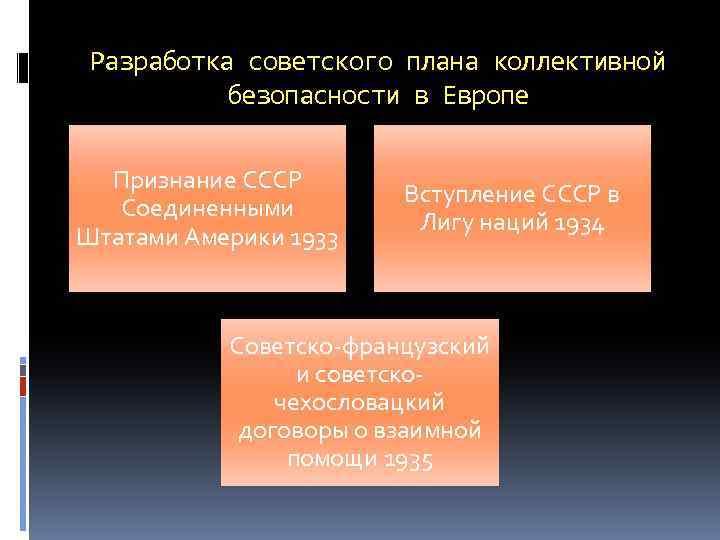 Разработка советского плана коллективной безопасности в Европе

Признание СССР Соединенными Штатами Америки 1933

Вступление СССР в Лигу наций 1934

Советско-французский и советско-чехословацкий договоры о взаимной помощи 1935